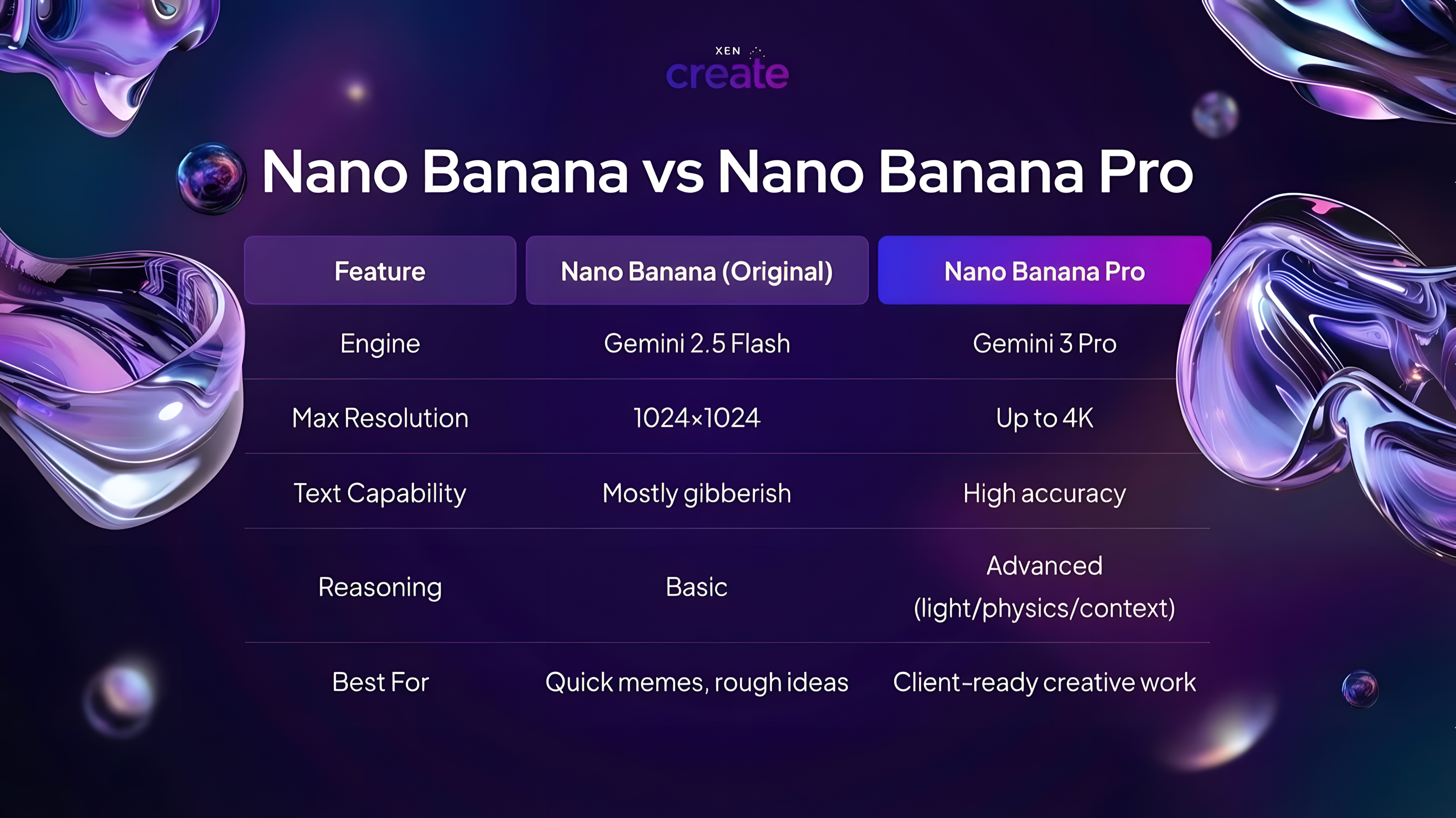 XEN
create

Nano Banana vs Nano Banana Pro

| Feature | Nano Banana (Original) | Nano Banana Pro |
|---|---|---|
| Engine | Gemini 2.5 Flash | Gemini 3 Pro |
| Max Resolution | 1024×1024 | Up to 4K |
| Text Capability | Mostly gibberish | High accuracy |
| Reasoning | Basic | Advanced (light/physics/context) |
| Best For | Quick memes, rough ideas | Client-ready creative work |